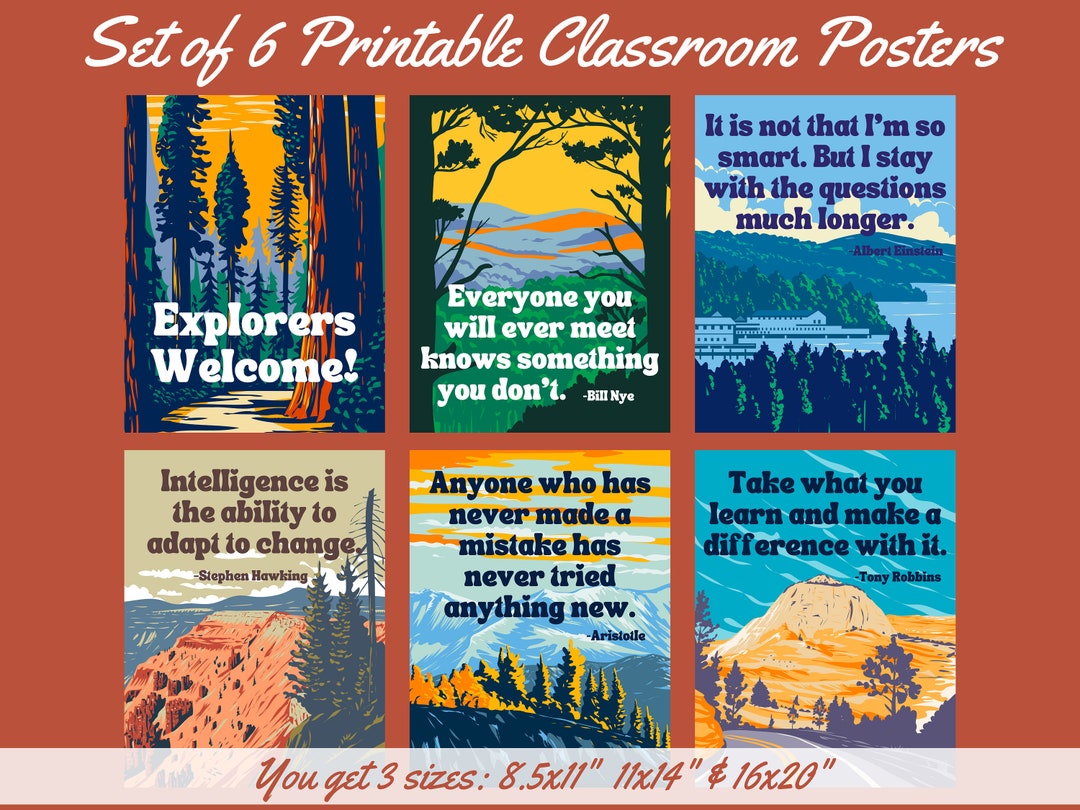 Set of 6 Printable Classroom Posters

Explorers Welcome!

Everyone you will ever meet knows something you don't. -Bill Nye

It is not that I'm so smart. But I stay with the questions much longer. -Albert Einstein

Intelligence is the ability to adapt to change. -Stephen Hawking

Anyone who has never made a mistake has never tried anything new. -Aristotle

Take what you learn and make a difference with it. -Tony Robbins

You get 3 sizes: 8.5x11" 11x14" & 16x20"